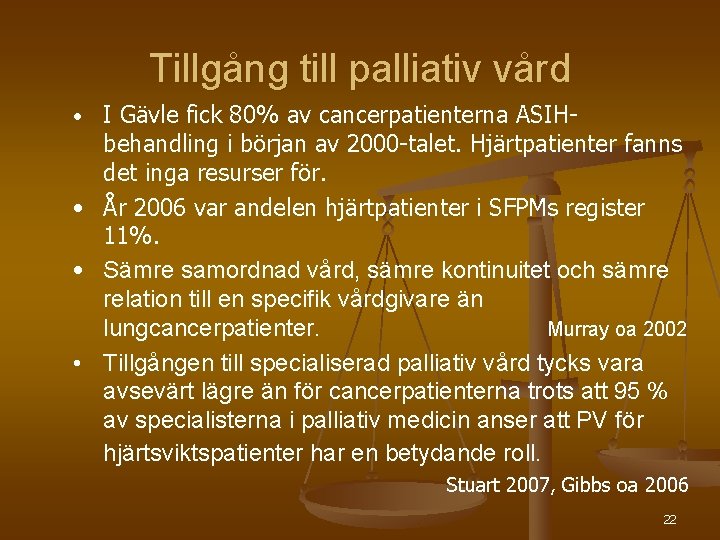 Tillgång till palliativ vård

• I Gävle fick 80% av cancerpatienterna ASIH-behandling i början av 2000-talet. Hjärtpatienter fanns det inga resurser för.

• År 2006 var andelen hjärtpatienter i SFPMs register 11%.

• Sämre samordnad vård, sämre kontinuitet och sämre relation till en specifik vårdgivare än lungcancerpatienter. Murray oa 2002

• Tillgången till specialiserad palliativ vård tycks vara avsevärt lägre än för cancerpatienterna trots att 95 % av specialisterna i palliativ medicin anser att PV för hjärtsviktspatienter har en betydande roll.

Stuart 2007, Gibbs oa 2006

22